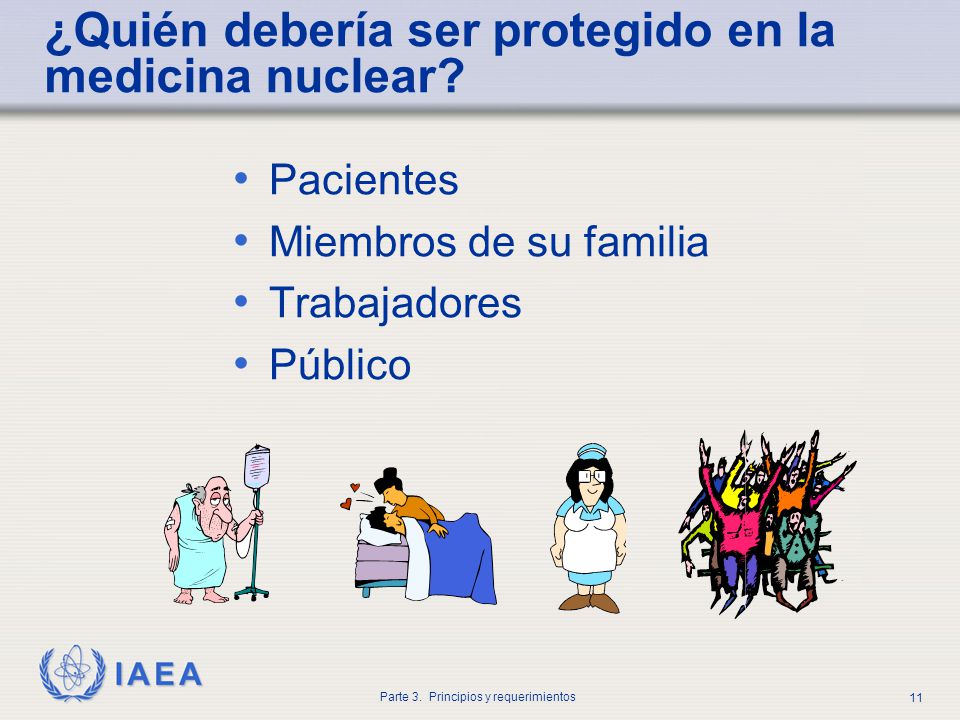 ¿Quién debería ser protegido en la medicina nuclear?

• Pacientes
• Miembros de su familia
• Trabajadores
• Público

IAEA

Parte 3. Principios y requerimientos

11